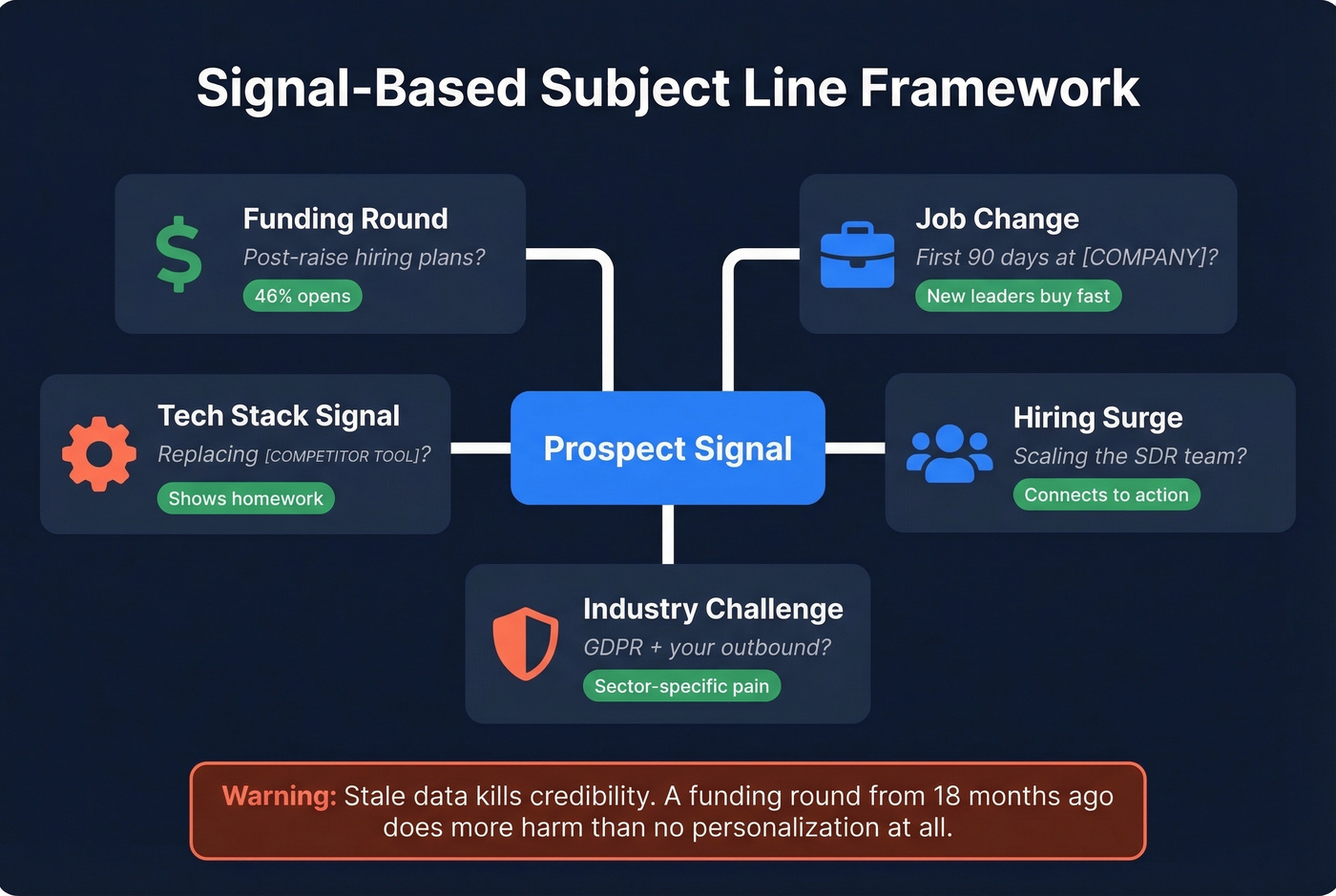 Signal-Based Subject Line Framework

Funding Round
Post-raise hiring plans?
46% opens

Job Change
First 90 days at [COMPANY]?
New leaders buy fast

Tech Stack Signal
Replacing [COMPETITOR TOOL]?
Shows homework

Prospect Signal

Hiring Surge
Scaling the SDR team?
Connects to action

Industry Challenge
GDPR + your outbound?
Sector-specific pain

Warning: Stale data kills credibility. A funding round from 18 months ago does more harm than no personalization at all.